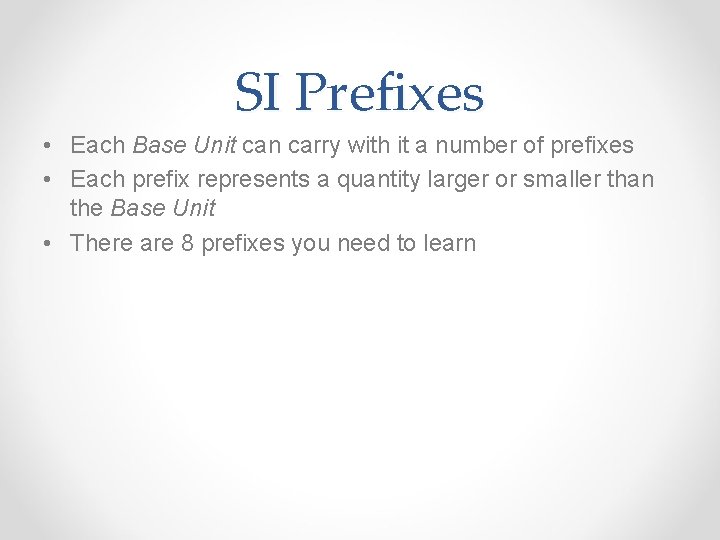 SI Prefixes

• Each Base Unit can carry with it a number of prefixes
• Each prefix represents a quantity larger or smaller than the Base Unit
• There are 8 prefixes you need to learn